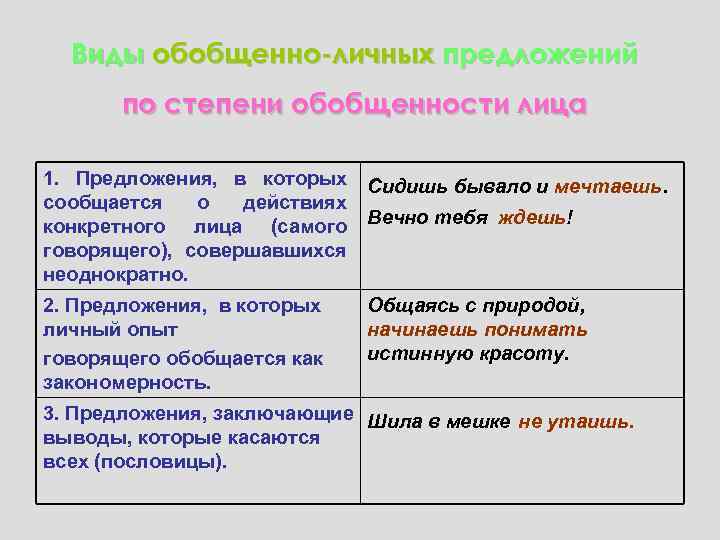 Виды обобщенно-личных предложений

по степени обобщенности лица

| | |
|---|---|
| 1. Предложения, в которых сообщается о действиях конкретного лица (самого говорящего), совершавшихся неоднократно. | Сидишь бывало и мечтаешь. Вечно тебя ждешь! |
| 2. Предложения, в которых личный опыт говорящего обобщается как закономерность. | Общаясь с природой, начинаешь понимать истинную красоту. |
| 3. Предложения, заключающие выводы, которые касаются всех (пословицы). | Шила в мешке не утаишь. |